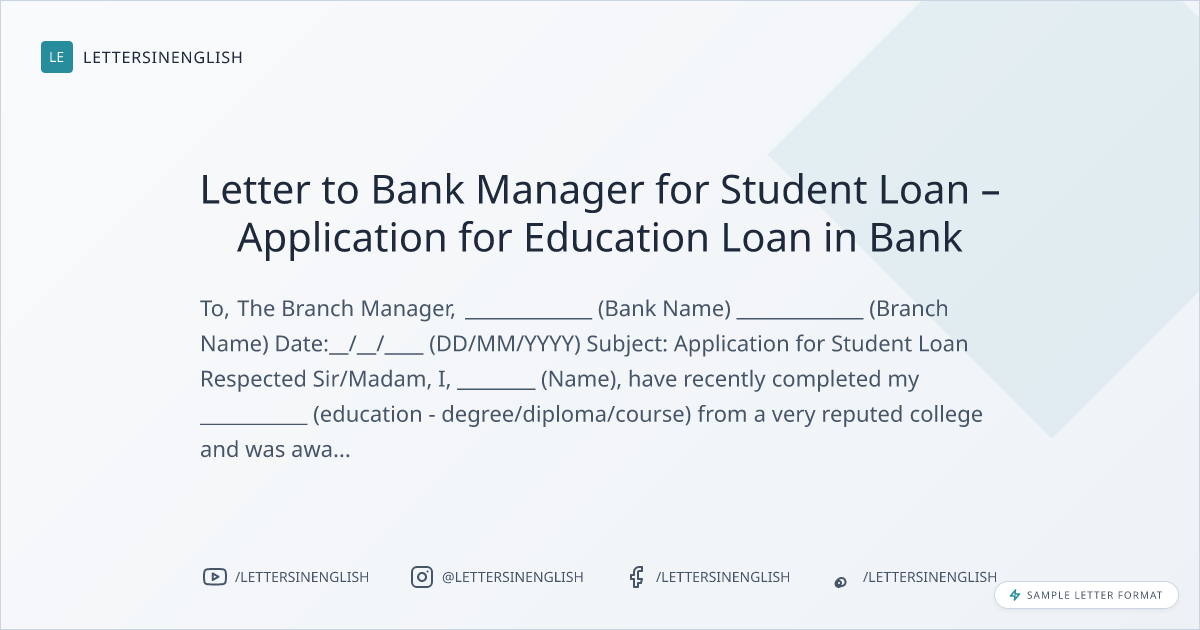 LE LETTERSINENGLISH

Letter to Bank Manager for Student Loan – Application for Education Loan in Bank

To, The Branch Manager, ____________ (Bank Name) ____________ (Branch Name) Date:__/__/____ (DD/MM/YYYY) Subject: Application for Student Loan Respected Sir/Madam, I, ________ (Name), have recently completed my __________ (education - degree/diploma/course) from a very reputed college and was awa...

/LETTERSINENGLISH @LETTERSINENGLISH /LETTERSINENGLISH /LETTERSINENGLISH

SAMPLE LETTER FORMAT